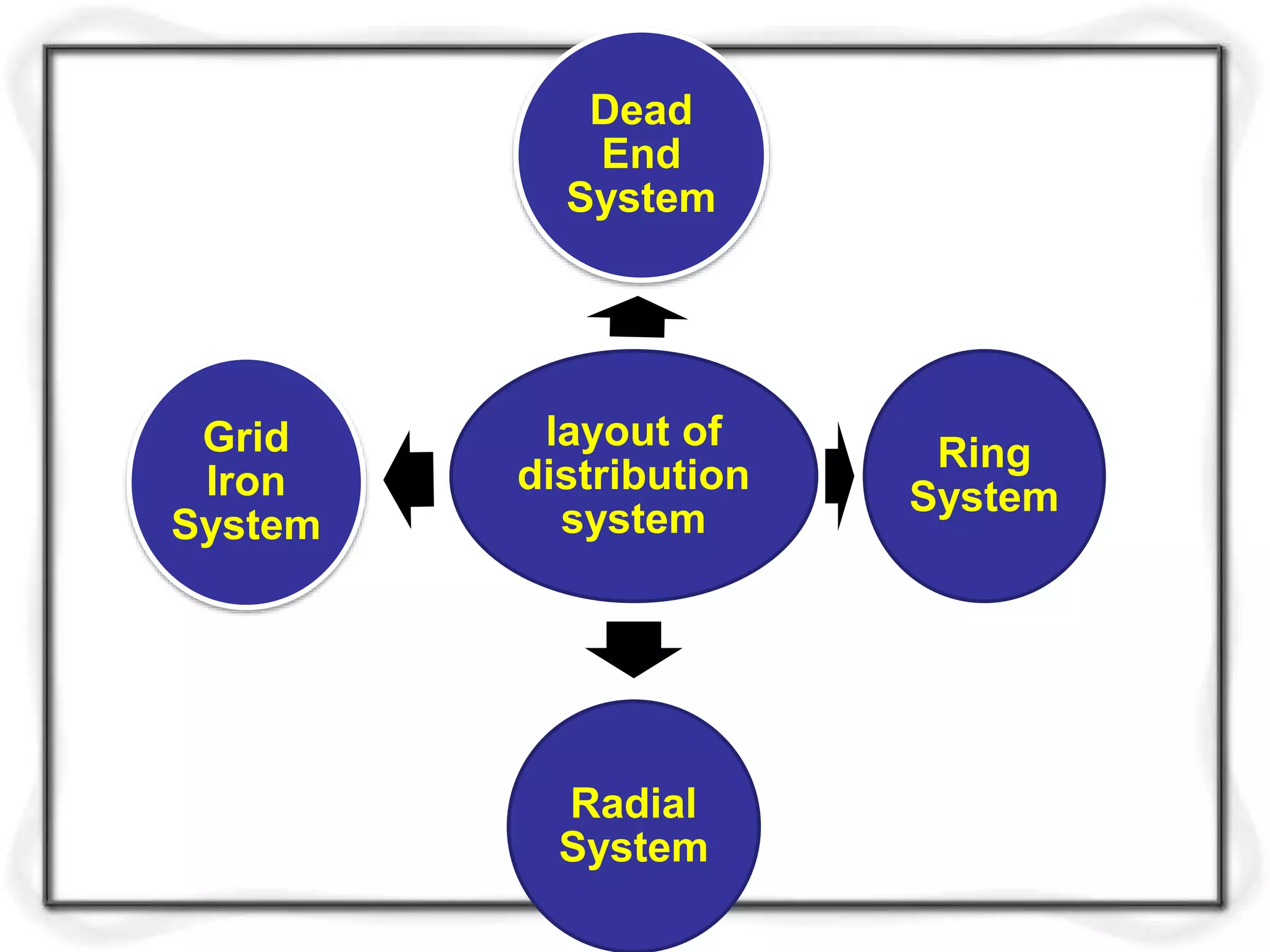 Dead End System

Grid Iron System

layout of distribution system

Ring System

Radial System